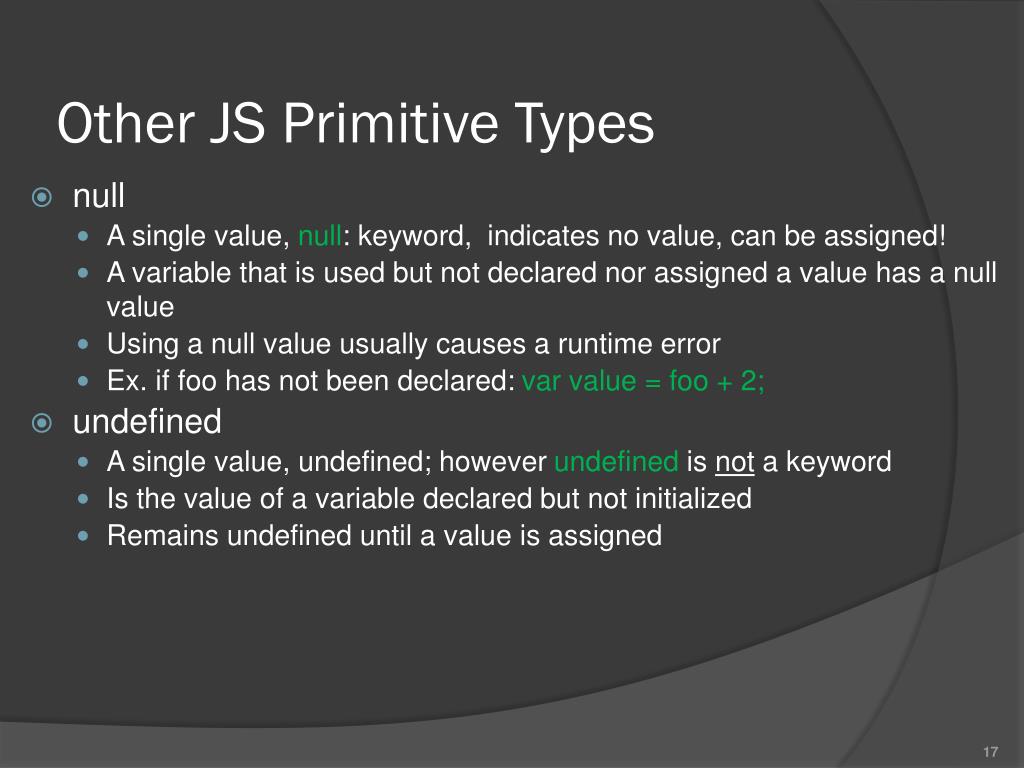 Other JS Primitive Types

null
A single value, null: keyword, indicates no value, can be assigned!
A variable that is used but not declared nor assigned a value has a null value
Using a null value usually causes a runtime error
Ex. if foo has not been declared: var value = foo + 2;

undefined
A single value, undefined; however undefined is not a keyword
Is the value of a variable declared but not initialized
Remains undefined until a value is assigned

17